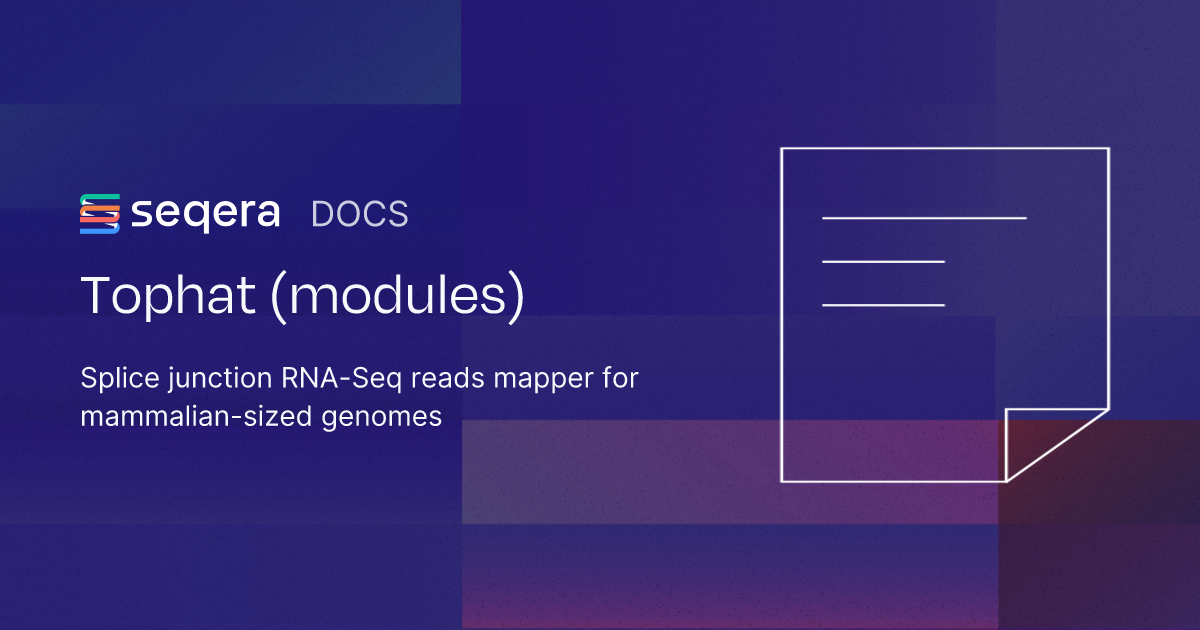 seqera DOCS

Tophat (modules)

Splice junction RNA-Seq reads mapper for mammalian-sized genomes